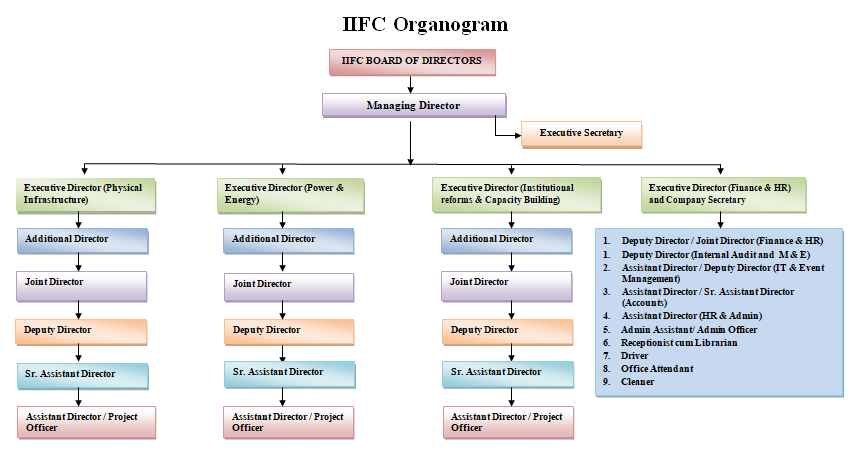 IIFC Organogram

IIFC BOARD OF DIRECTORS

Managing Director

Executive Secretary

Executive Director (Physical Infrastructure)

Additional Director

Joint Director

Deputy Director

Sr. Assistant Director

Assistant Director / Project Officer

Executive Director (Power & Energy)

Additional Director

Joint Director

Deputy Director

Sr. Assistant Director

Assistant Director / Project Officer

Executive Director (Institutional reforms & Capacity Building)

Additional Director

Joint Director

Deputy Director

Sr. Assistant Director

Assistant Director / Project Officer

Executive Director (Finance & HR) and Company Secretary

1. Deputy Director / Joint Director (Finance & HR)
1. Deputy Director (Internal Audit and M & E)
2. Assistant Director / Deputy Director (IT & Event Management)
3. Assistant Director / Sr. Assistant Director (Accounts)
4. Assistant Director (HR & Admin)
5. Admin Assistant/ Admin Officer
6. Receptionist cum Librarian
7. Driver
8. Office Attendant
9. Cleaner